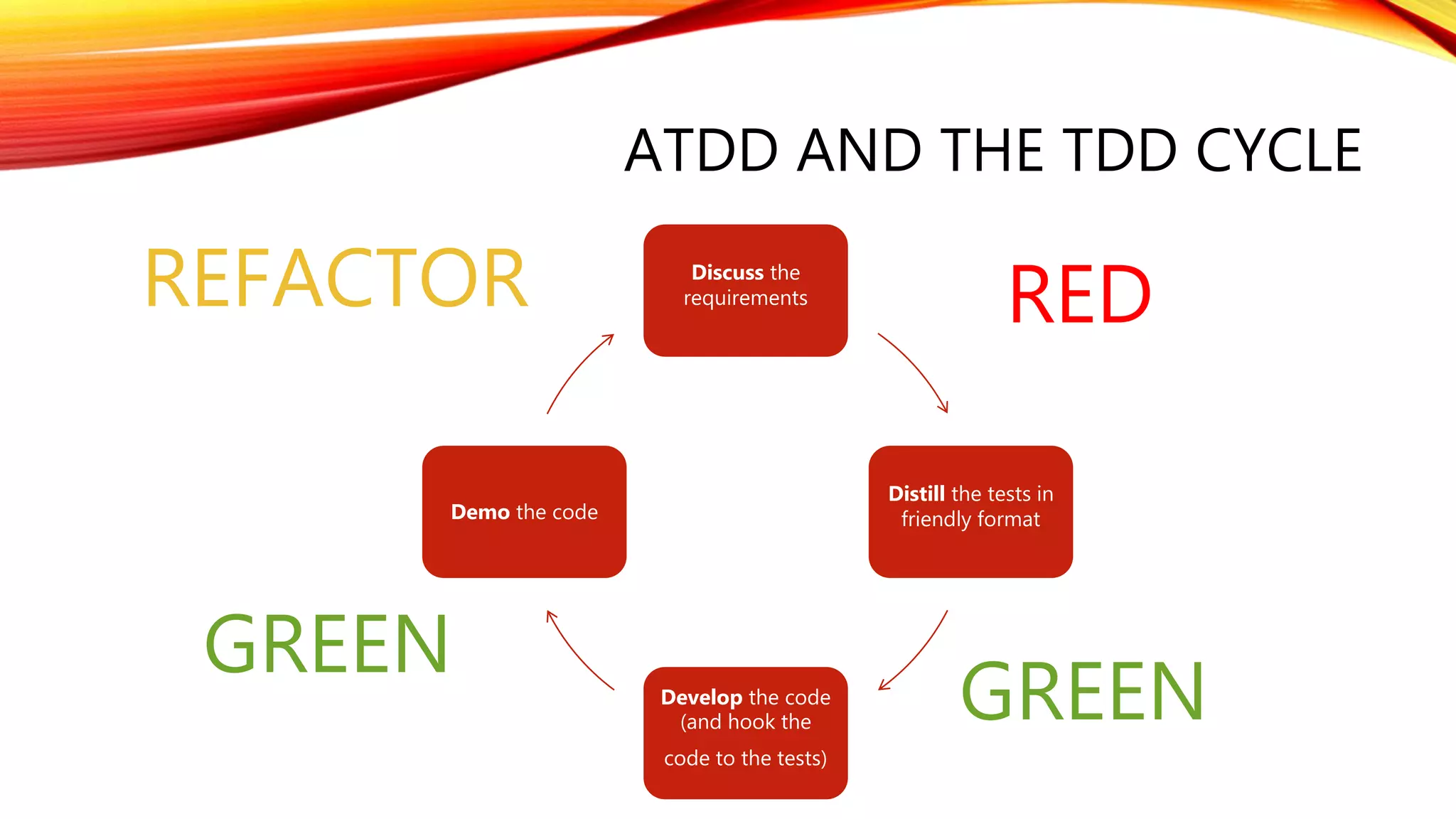 ATDD AND THE TDD CYCLE

REFACTOR

Discuss the requirements

RED

Demo the code

Distill the tests in friendly format

GREEN

Develop the code (and hook the code to the tests)

GREEN